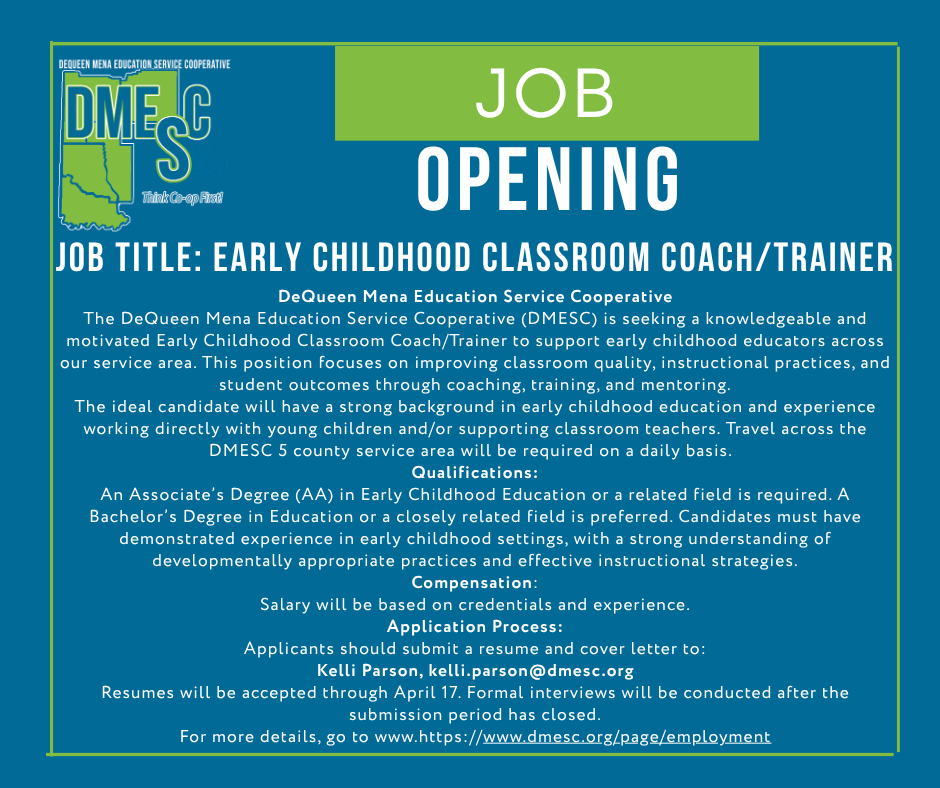 DEQUEEN MENA EDUCATION SERVICE COOPERATIVE
DMESC
Think Co-op First!

JOB
OPENING

JOB TITLE: EARLY CHILDHOOD CLASSROOM COACH/TRAINER

DeQueen Mena Education Service Cooperative
The DeQueen Mena Education Service Cooperative (DMESC) is seeking a knowledgeable and motivated Early Childhood Classroom Coach/Trainer to support early childhood educators across our service area. This position focuses on improving classroom quality, instructional practices, and student outcomes through coaching, training, and mentoring.
The ideal candidate will have a strong background in early childhood education and experience working directly with young children and/or supporting classroom teachers. Travel across the DMESC 5 county service area will be required on a daily basis.
Qualifications:
An Associate's Degree (AA) in Early Childhood Education or a related field is required. A Bachelor's Degree in Education or a closely related field is preferred. Candidates must have demonstrated experience in early childhood settings, with a strong understanding of developmentally appropriate practices and effective instructional strategies.
Compensation:
Salary will be based on credentials and experience.
Application Process:
Applicants should submit a resume and cover letter to:
Kelli Parson, kelli.parson@dmesc.org
Resumes will be accepted through April 17. Formal interviews will be conducted after the submission period has closed.
For more details, go to www.https://www.dmesc.org/page/employment